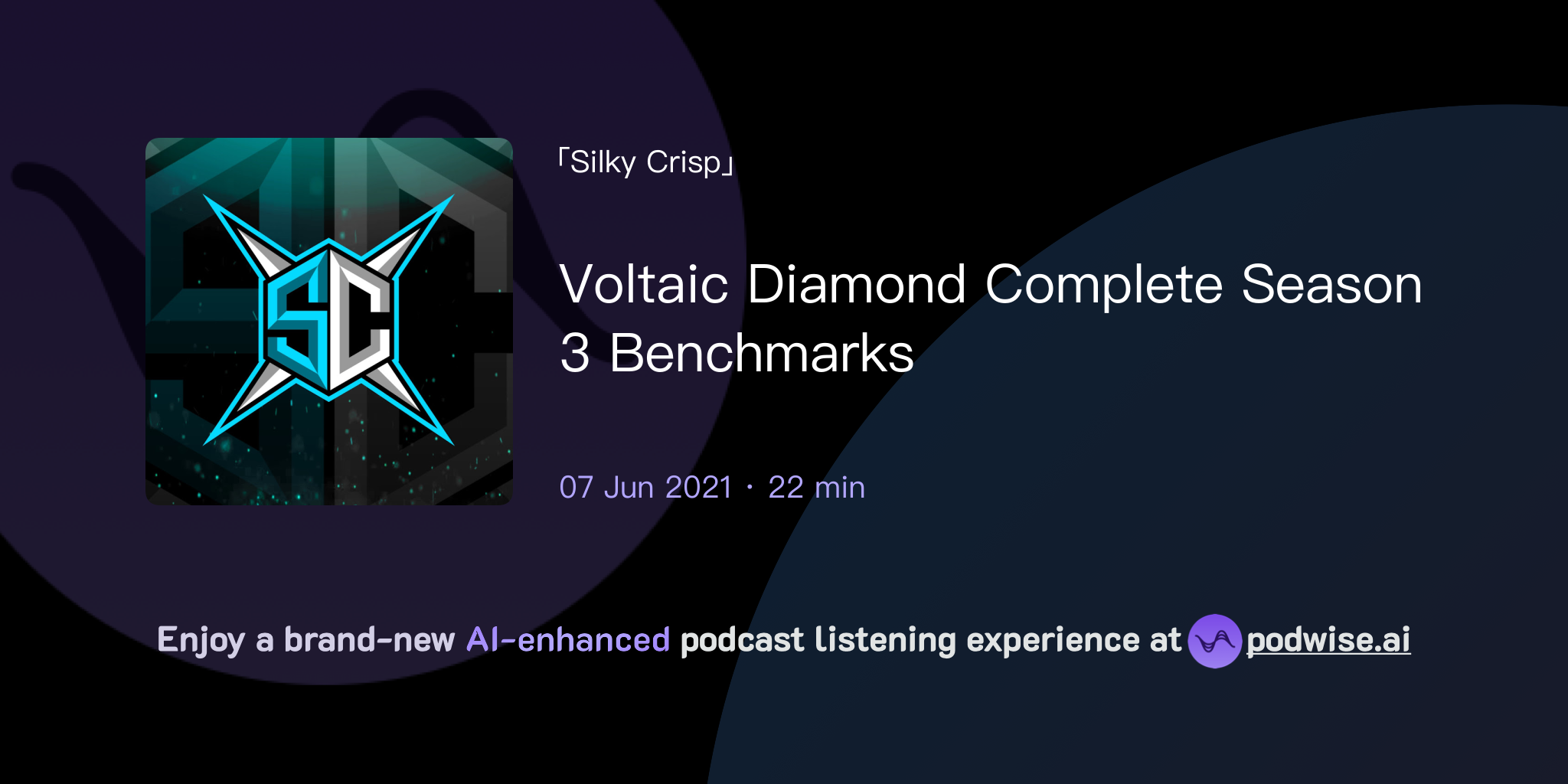 SC

「Silky Crisp」

Voltaic Diamond Complete Season 3 Benchmarks

07 Jun 2021 · 22 min

Enjoy a brand-new AI-enhanced podcast listening experience at podwise.ai